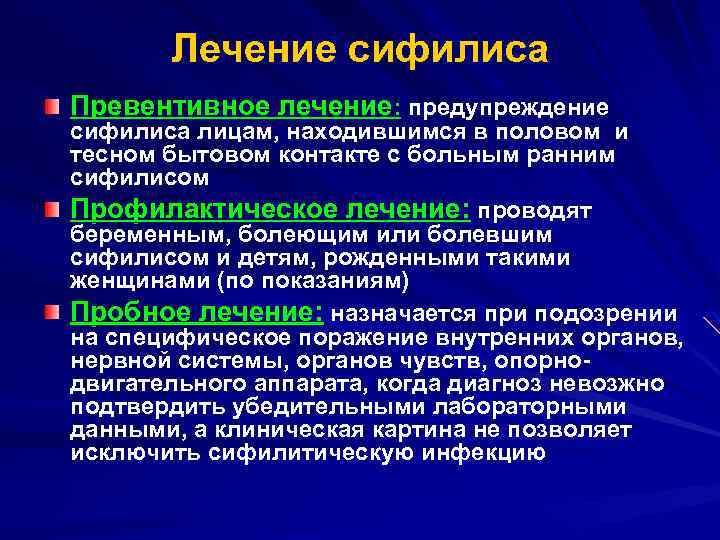 Лечение сифилиса

Превентивное лечение: предупреждение сифилиса лицам, находившимся в половом и тесном бытовом контакте с больным ранним сифилисом

Профилактическое лечение: проводят беременным, болеющим или болевшим сифилисом и детям, рожденными такими женщинами (по показаниям)

Пробное лечение: назначается при подозрении на специфическое поражение внутренних органов, нервной системы, органов чувств, опорно-двигательного аппарата, когда диагноз невозжно подтвердить убедительными лабораторными данными, а клиническая картина не позволяет исключить сифилитическую инфекцию